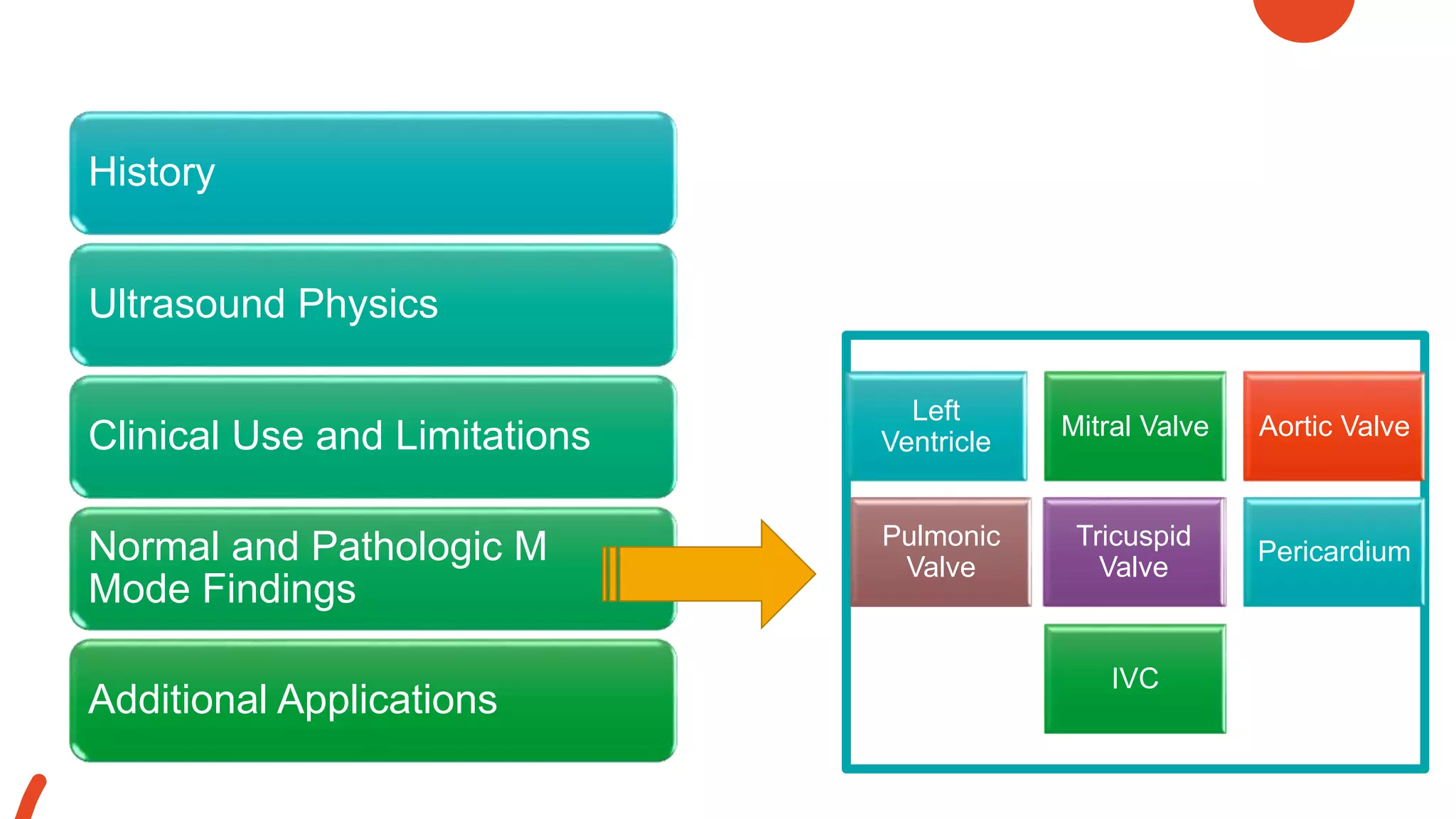 History

Ultrasound Physics

Clinical Use and Limitations

Normal and Pathologic M Mode Findings

Additional Applications

Left Ventricle

Mitral Valve

Aortic Valve

Pulmonic Valve

Tricuspid Valve

Pericardium

IVC